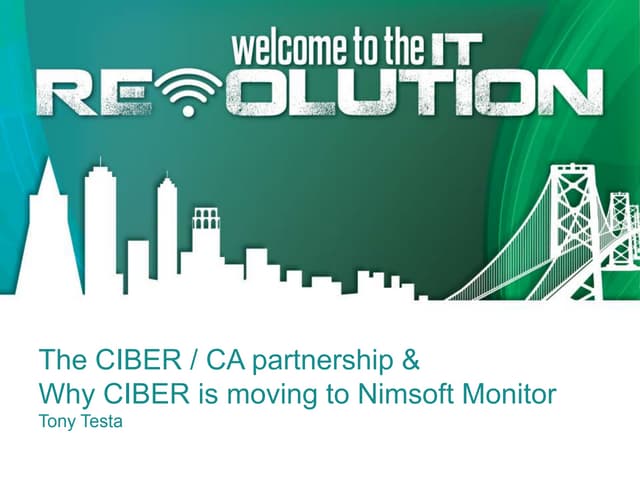 welcome to the IT
REVOLUTION

The CIBER / CA partnership &
Why CIBER is moving to Nimsoft Monitor
Tony Testa